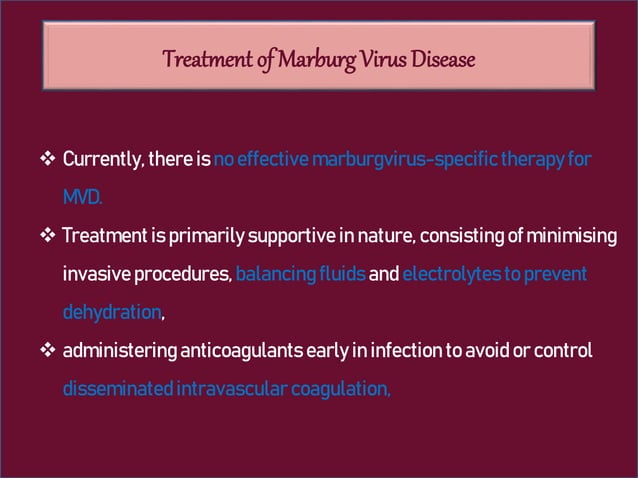 Treatment of Marburg Virus Disease

❖ Currently, there is no effective marburgvirus-specific therapy for MVD.

❖ Treatment is primarily supportive in nature, consisting of minimising invasive procedures, balancing fluids and electrolytes to prevent dehydration,

❖ administering anticoagulants early in infection to avoid or control disseminated intravascular coagulation,